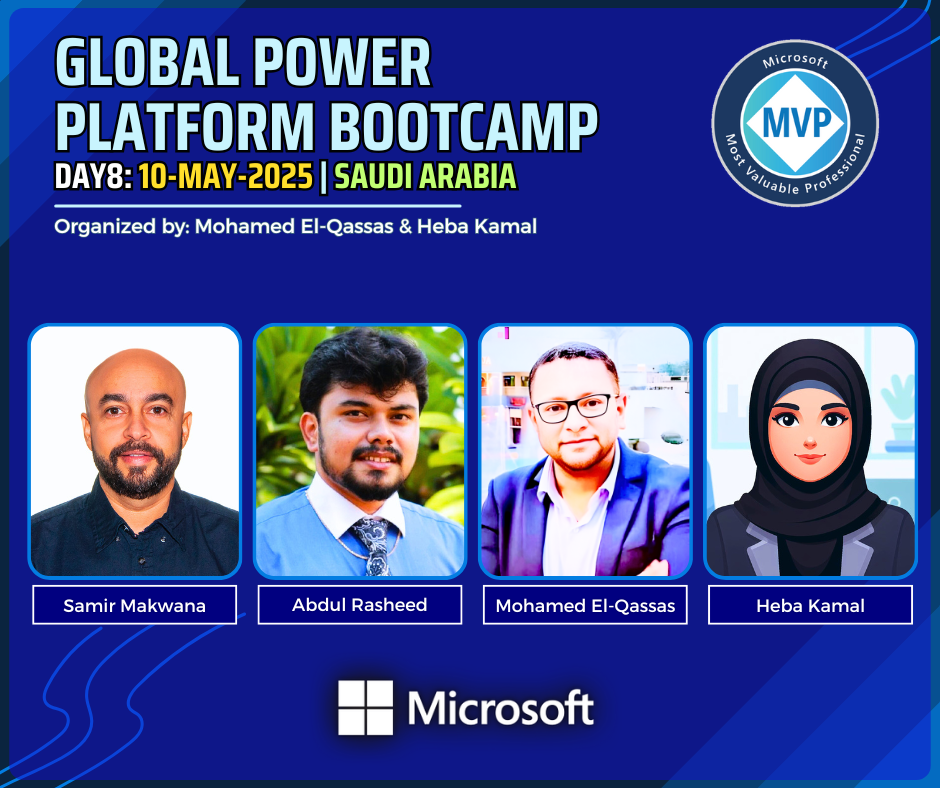 GLOBAL POWER PLATFORM BOOTCAMP
DAY8: 10-MAY-2025 | SAUDI ARABIA

Organized by: Mohamed El-Qassas & Heba Kamal

Microsoft
MVP
Most Valuable Professional

Samir Makwana

Abdul Rasheed

Mohamed El-Qassas

Heba Kamal

Microsoft